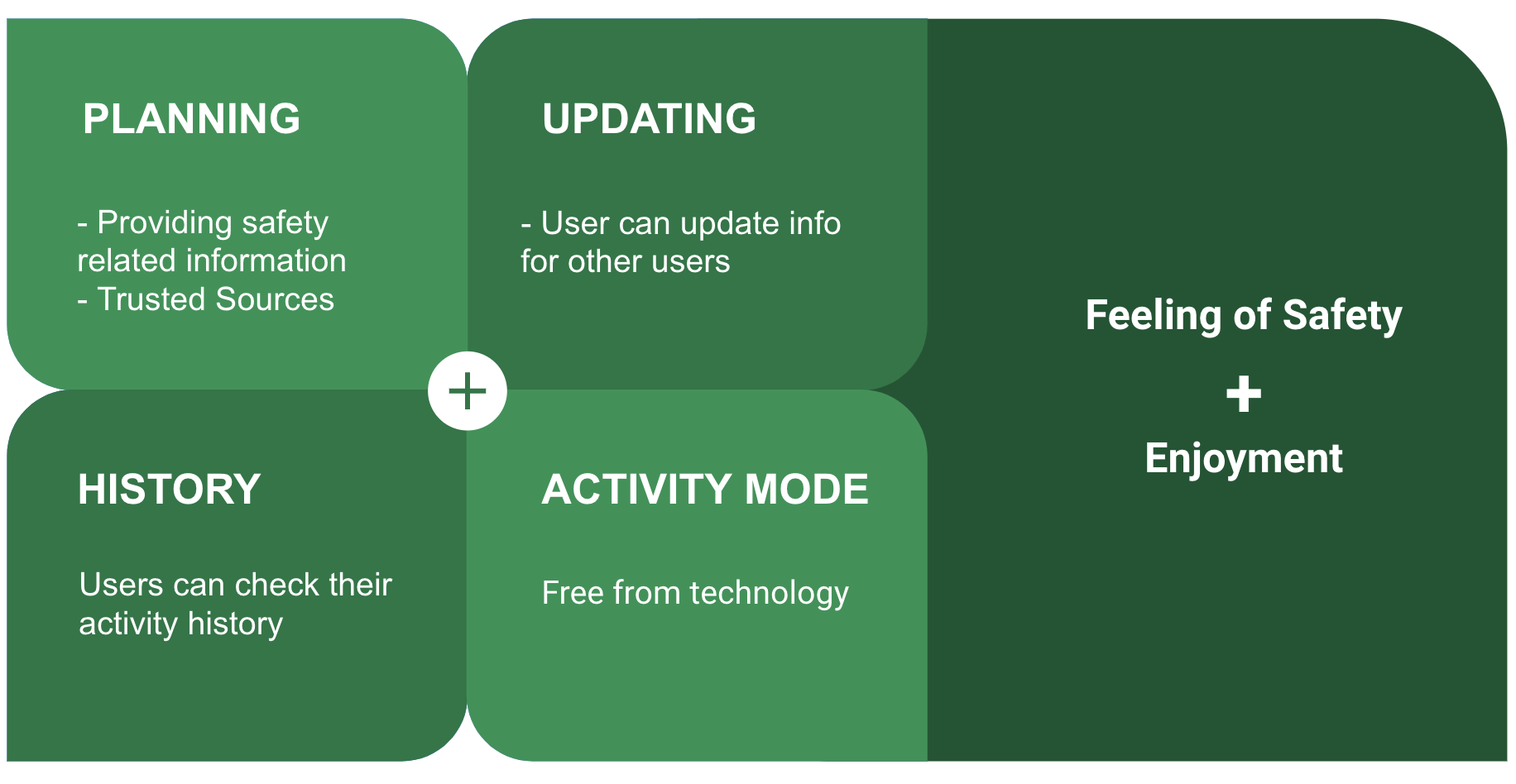 PLANNING

- Providing safety related information
- Trusted Sources

UPDATING

- User can update info for other users

+

HISTORY

Users can check their activity history

ACTIVITY MODE

Free from technology

Feeling of Safety

+

Enjoyment